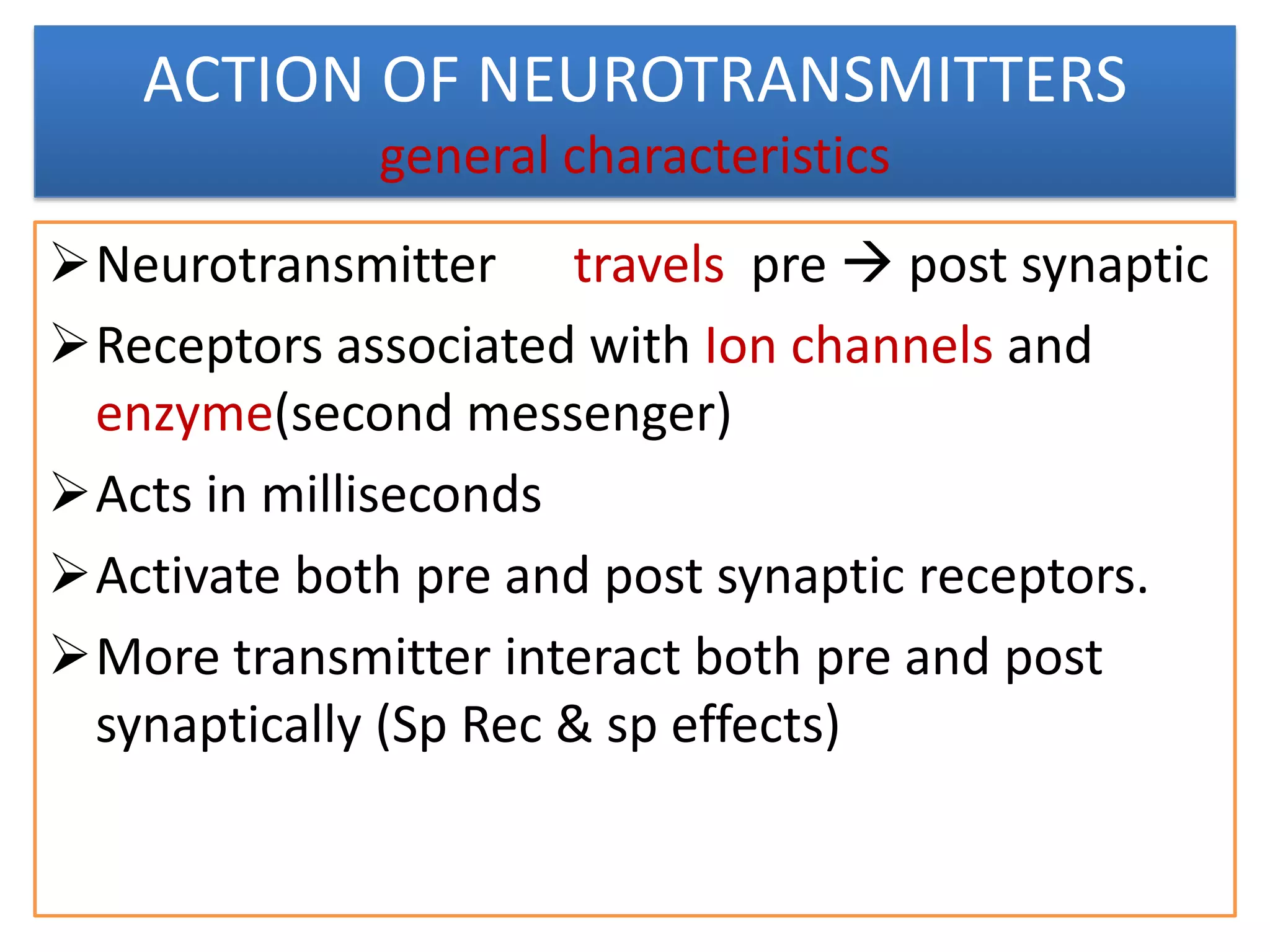 ACTION OF NEUROTRANSMITTERS
general characteristics

➢ Neurotransmitter travels pre → post synaptic
➢ Receptors associated with Ion channels and enzyme(second messenger)
➢ Acts in milliseconds
➢ Activate both pre and post synaptic receptors.
➢ More transmitter interact both pre and post synaptically (Sp Rec & sp effects)